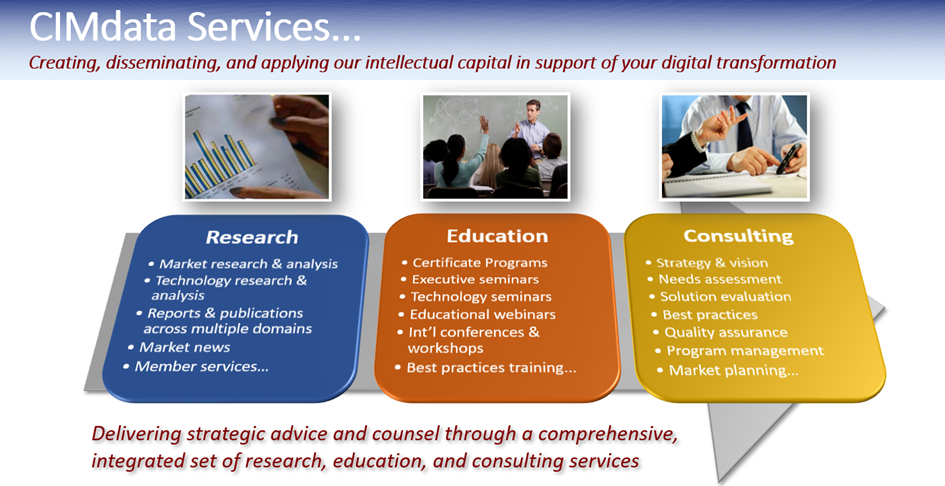 CIMdata Services…

Creating, disseminating, and applying our intellectual capital in support of your digital transformation

Research
• Market research & analysis
• Technology research & analysis
• Reports & publications across multiple domains
• Market news
• Member services…

Education
• Certificate Programs
• Executive seminars
• Technology seminars
• Educational webinars
• Int'l conferences & workshops
• Best practices training…

Consulting
• Strategy & vision
• Needs assessment
• Solution evaluation
• Best practices
• Quality assurance
• Program management
• Market planning…

Delivering strategic advice and counsel through a comprehensive, integrated set of research, education, and consulting services